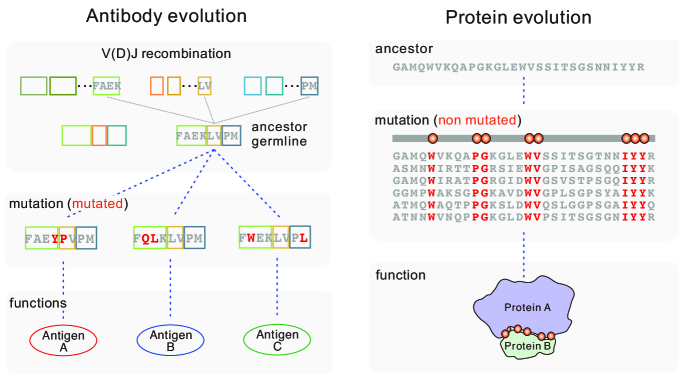 Antibody evolution

V(D)J recombination

FAEK LV PM

FAEKLVPM ancestor germline

mutation (mutated)

FAEYPVPM FQLKLVPM FWEKLVPL

functions

Antigen A

Antigen B

Antigen C

Protein evolution

ancestor

GAMQWVKQAPGKGLEWVSSITSGSNNIYYR

mutation (non mutated)

GAMQWVKQAPGKGLEWVSSITSGTNNIYYR
ASMNWIRTTPGRSIEWVGPISAGSQQIYYK
GAMQWIRATPGRGIDWVGSVSTPSGQIYYR
GGMPWAKSGPGKAVDWVGPLSGPSYAIYYK
ATMQWAQTPPGKSLDWVQSLGGPSGAIYYQ
ATNNWVNQPPGKGLDWVPSITSGSGNIYYR

function

Protein A

Protein B